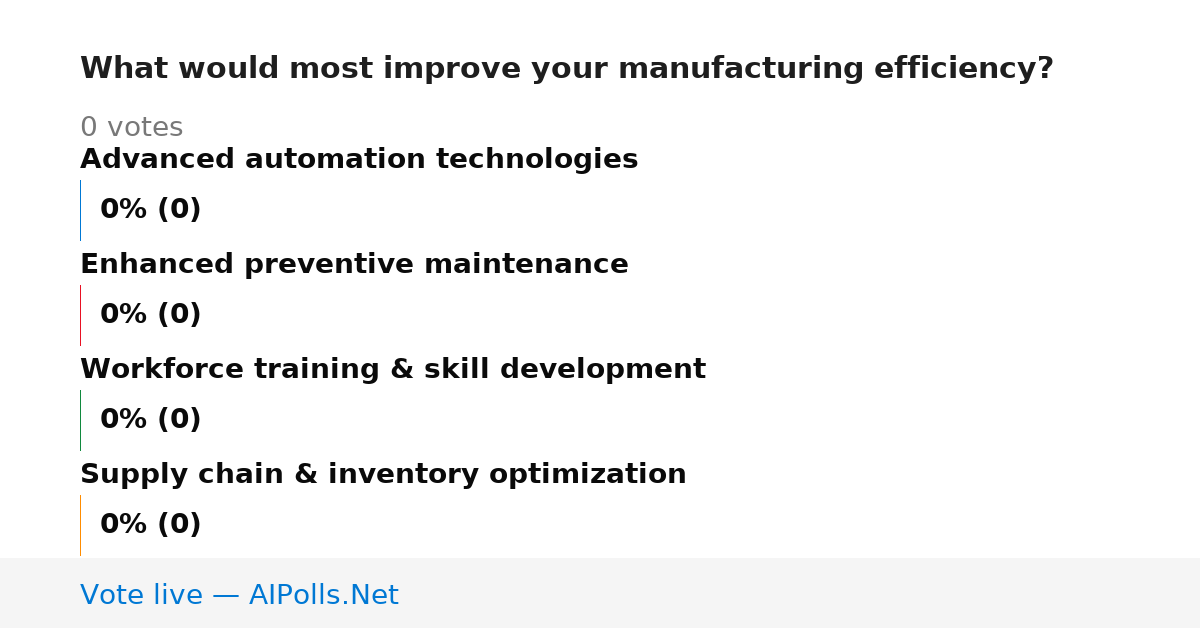 What would most improve your manufacturing efficiency?

0 votes

Advanced automation technologies

0% (0)

Enhanced preventive maintenance

0% (0)

Workforce training & skill development

0% (0)

Supply chain & inventory optimization

0% (0)

Vote live — AIPolls.Net